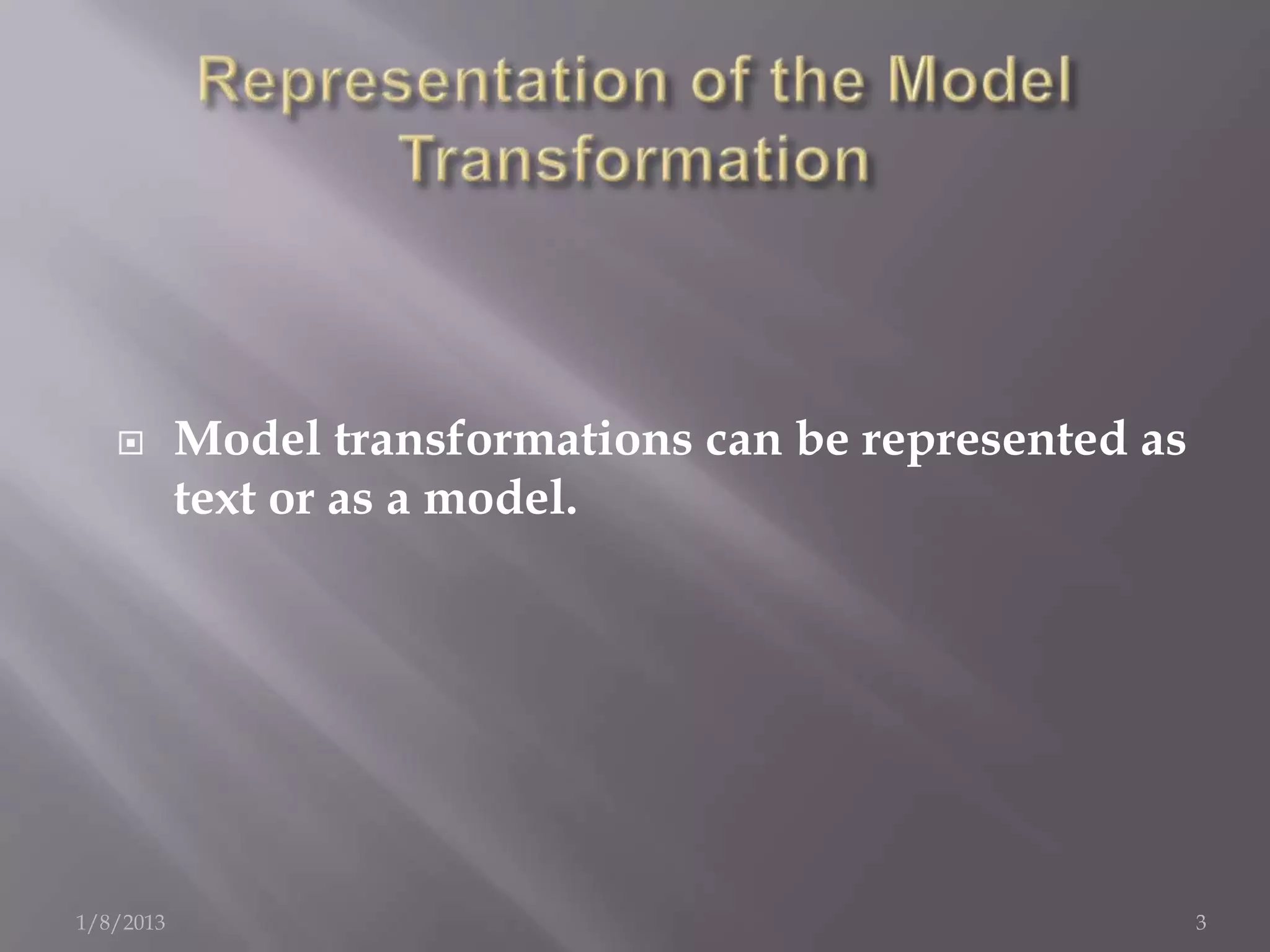 Representation of the Model Transformation

Model transformations can be represented as text or as a model.

1/8/2013

3